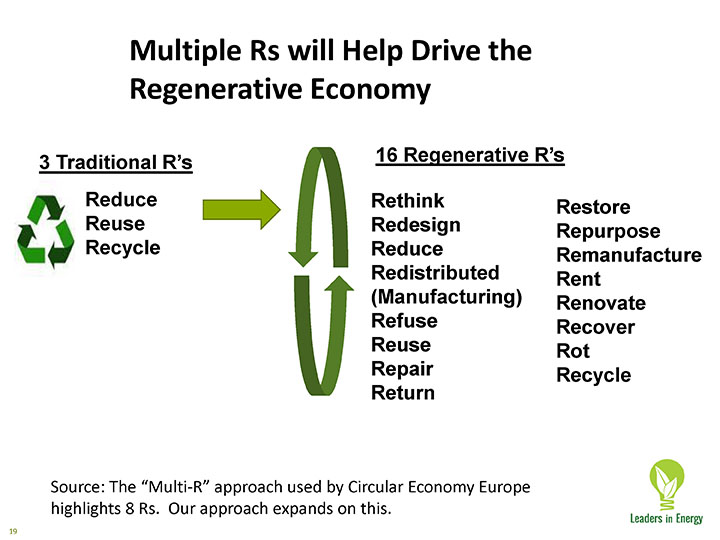 Multiple Rs will Help Drive the Regenerative Economy

3 Traditional R's

Reduce
Reuse
Recycle

16 Regenerative R's

Rethink
Redesign
Reduce
Redistributed (Manufacturing)
Refuse
Reuse
Repair
Return

Restore
Repurpose
Remanufacture
Rent
Renovate
Recover
Rot
Recycle

Source: The "Multi-R" approach used by Circular Economy Europe highlights 8 Rs. Our approach expands on this.

Leaders in Energy

19